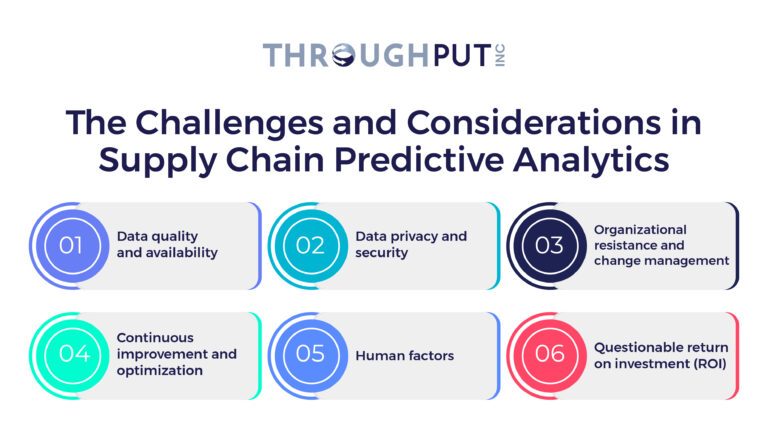 THROUGHPUT INC

The Challenges and Considerations in Supply Chain Predictive Analytics

01 Data quality and availability

02 Data privacy and security

03 Organizational resistance and change management

04 Continuous improvement and optimization

05 Human factors

06 Questionable return on investment (ROI)